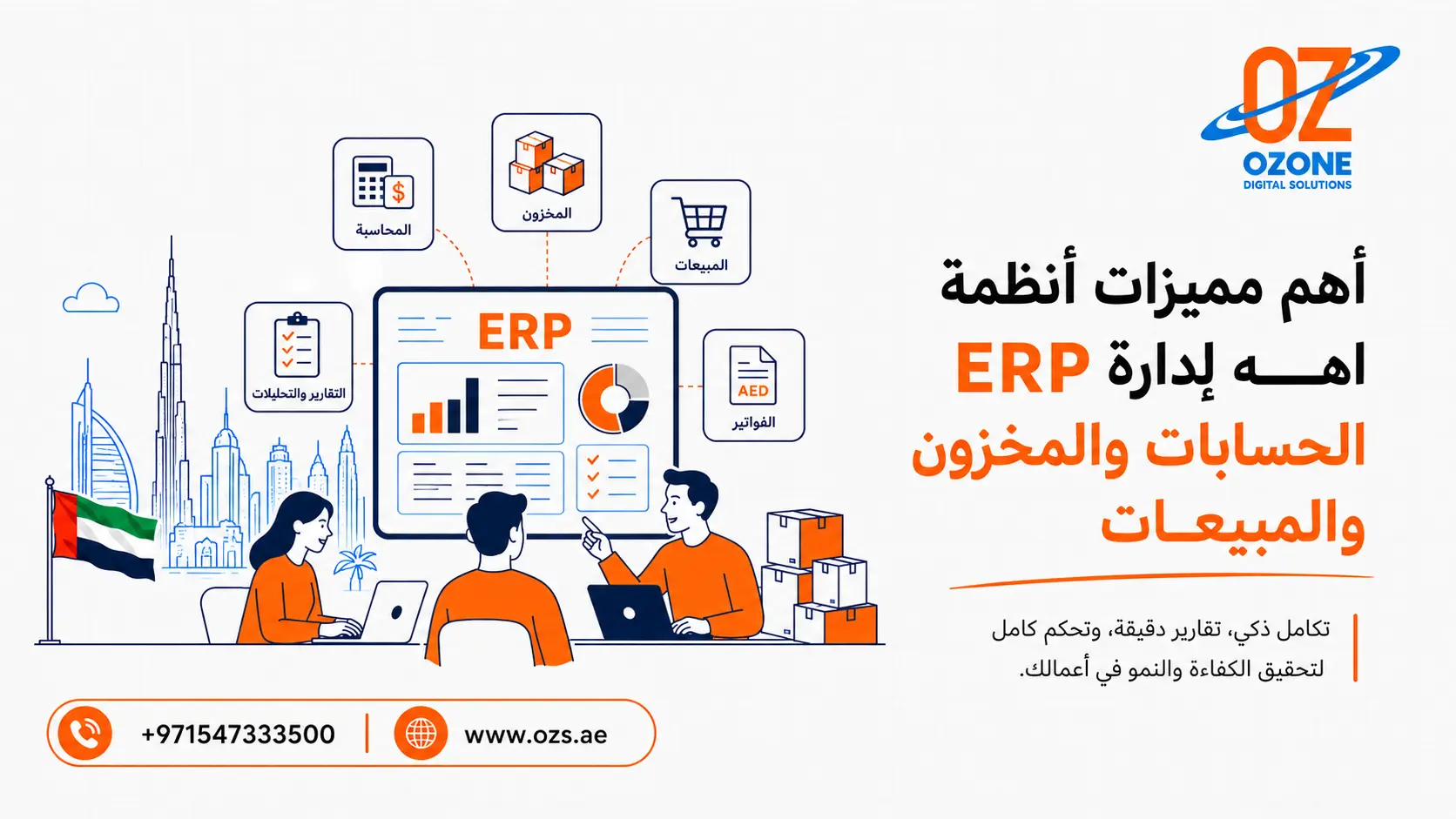 OZ
OZONE
DIGITAL SOLUTIONS

أهم مميزات أنظمة اهـــه لإدارة ERP
الحسابات والمخزون والمبيعـات

تكامل ذكي، تقارير دقيقة، وتحكم كامل لتحقيق الكفاءة والنمو في أعمالك.

المحاسبة
المخزون
المبيعات
التقارير والتحليلات
ERP
AED
الفواتير

+971547333500
www.ozs.ae